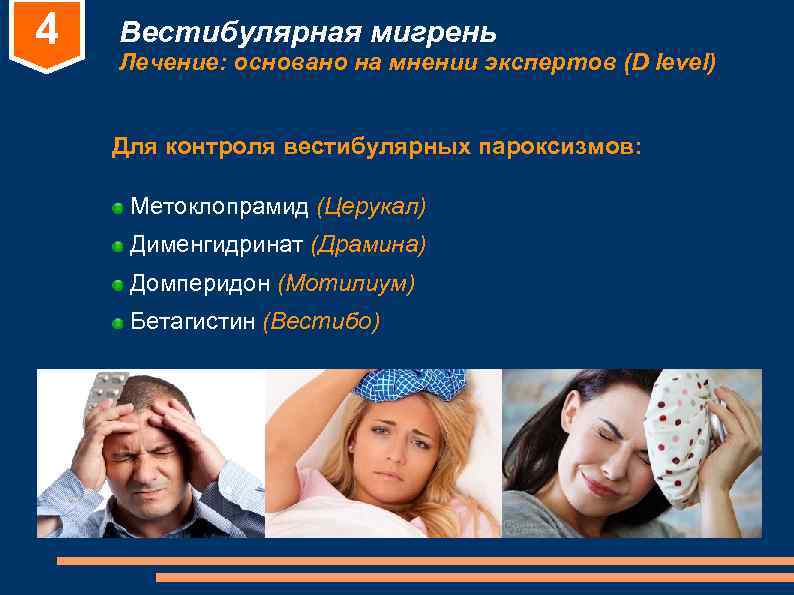 4

Вестибулярная мигрень
Лечение: основано на мнении экспертов (D level)

Для контроля вестибулярных пароксизмов:

Метоклопрамид (Церукал)
Дименгидринат (Драмина)
Домперидон (Мотилиум)
Бетагистин (Вестибо)